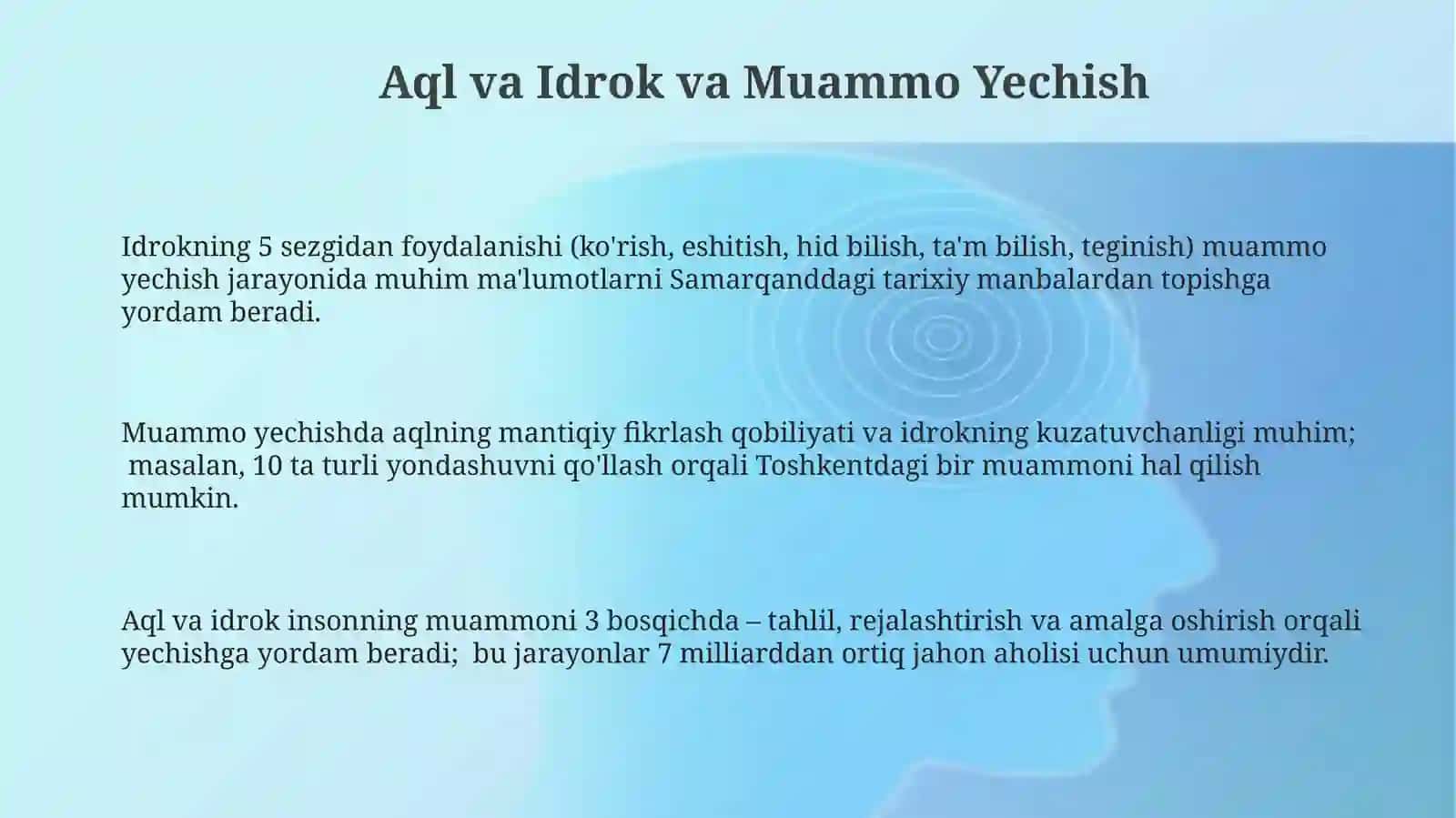 Aql va Idrok va Muammo Yechish

Idrokning 5 sezgidan foydalanishi (ko'rish, eshitish, hid bilish, ta'm bilish, teginish) muammo yechish jarayonida muhim ma'lumotlarni Samarqanddagi tarixiy manbalardan topishga yordam beradi.

Muammo yechishda aqlning mantiqiy fikrlash qobiliyati va idrokning kuzatuvchanligi muhim; masalan, 10 ta turli yondashuvni qo'llash orqali Toshkentdagi bir muammoni hal qilish mumkin.

Aql va idrok insonning muammoni 3 bosqichda – tahlil, rejalashtirish va amalga oshirish orqali yechishga yordam beradi; bu jarayonlar 7 milliarddan ortiq jahon aholisi uchun umumiydir.